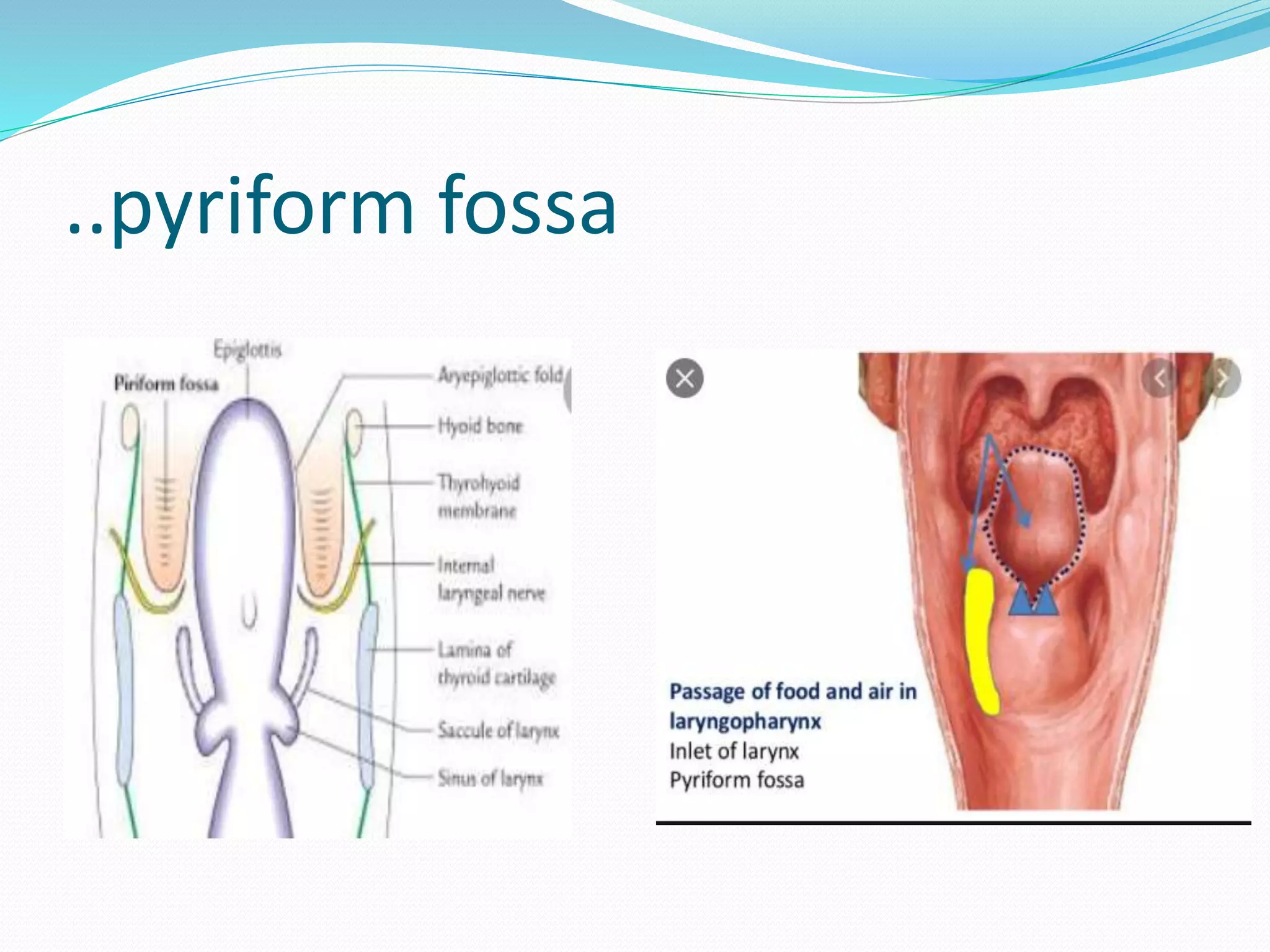 ..pyriform fossa

Epiglottis
Piriform fossa
Aryepiglottic fold
Hyoid bone
Thyrohyoid membrane
Internal laryngeal nerve
Lamina of thyroid cartilage
Saccule of larynx
Sinus of larynx

Passage of food and air in laryngopharynx
Inlet of larynx
Pyriform fossa